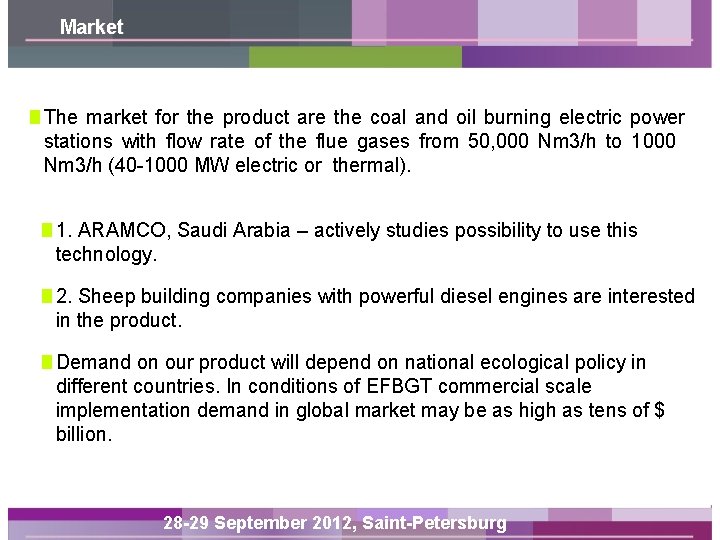 Market

The market for the product are the coal and oil burning electric power stations with flow rate of the flue gases from 50,000 Nm3/h to 1000 Nm3/h (40-1000 MW electric or thermal).

1. ARAMCO, Saudi Arabia – actively studies possibility to use this technology.

2. Sheep building companies with powerful diesel engines are interested in the product.

Demand on our product will depend on national ecological policy in different countries. In conditions of EFBGT commercial scale implementation demand in global market may be as high as tens of $ billion.

28-29 September 2012, Saint-Petersburg